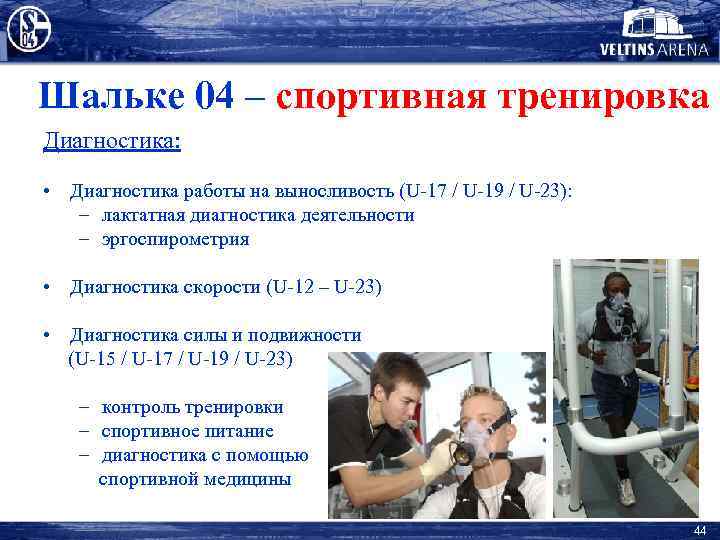 S04

VELTINS ARENA

Шальке 04 – спортивная тренировка

Диагностика:

• Диагностика работы на выносливость (U-17 / U-19 / U-23):
– лактатная диагностика деятельности
– эргоспирометрия

• Диагностика скорости (U-12 – U-23)

• Диагностика силы и подвижности (U-15 / U-17 / U-19 / U-23)

– контроль тренировки
– спортивное питание
– диагностика с помощью спортивной медицины

44